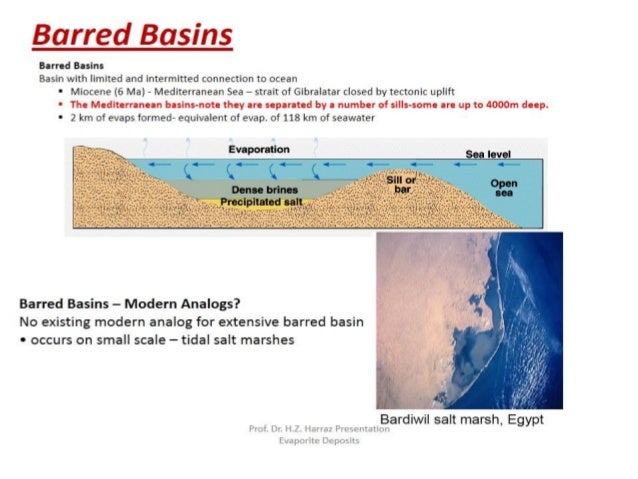 Barred Basins

Barred Basins
Basin with limited and intermitted connection to ocean
• Miocene (6 Ma) - Mediterranean Sea – strait of Gibralatar closed by tectonic uplift
• The Mediterranean basins-note they are separated by a number of sills-some are up to 4000m deep.
• 2 km of evaps formed- equivalent of evap. of 118 km of seawater

Evaporation
Sea level
Dense brines
Precipitated salt
Sill or bar
Open sea

Barred Basins – Modern Analogs?
No existing modern analog for extensive barred basin
• occurs on small scale – tidal salt marshes

Bardiwil salt marsh, Egypt

Prof. Dr. H.Z. Harraz Presentation
Evaporite Deposits